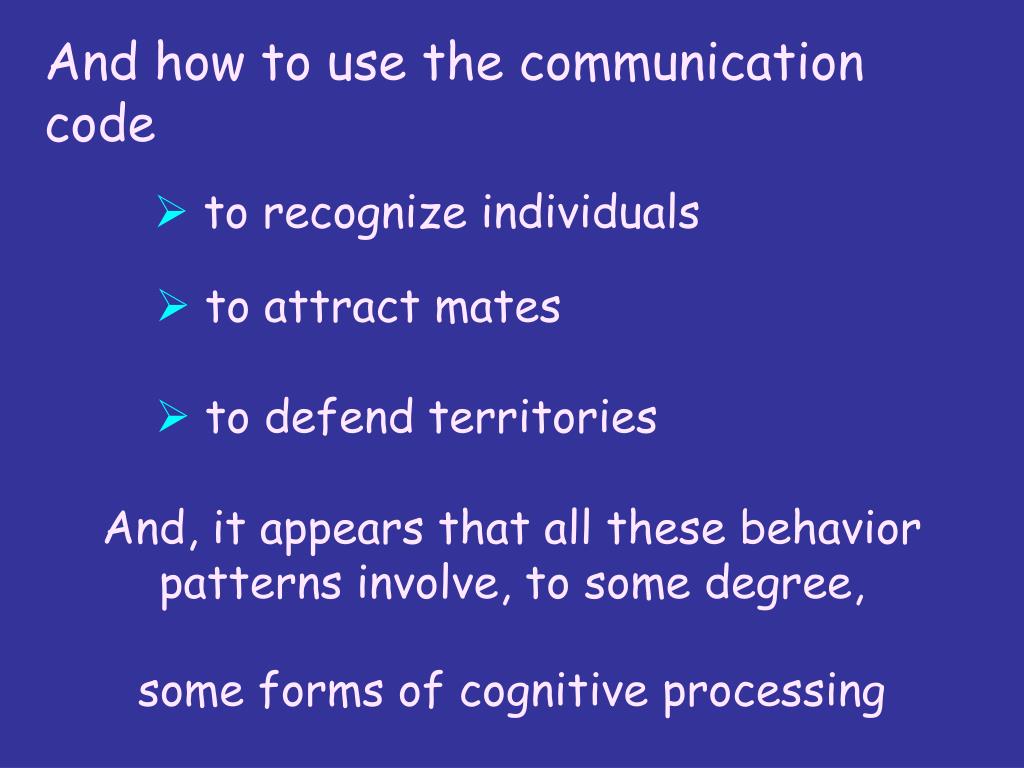 And how to use the communication code

➢ to recognize individuals

➢ to attract mates

➢ to defend territories

And, it appears that all these behavior patterns involve, to some degree,

some forms of cognitive processing